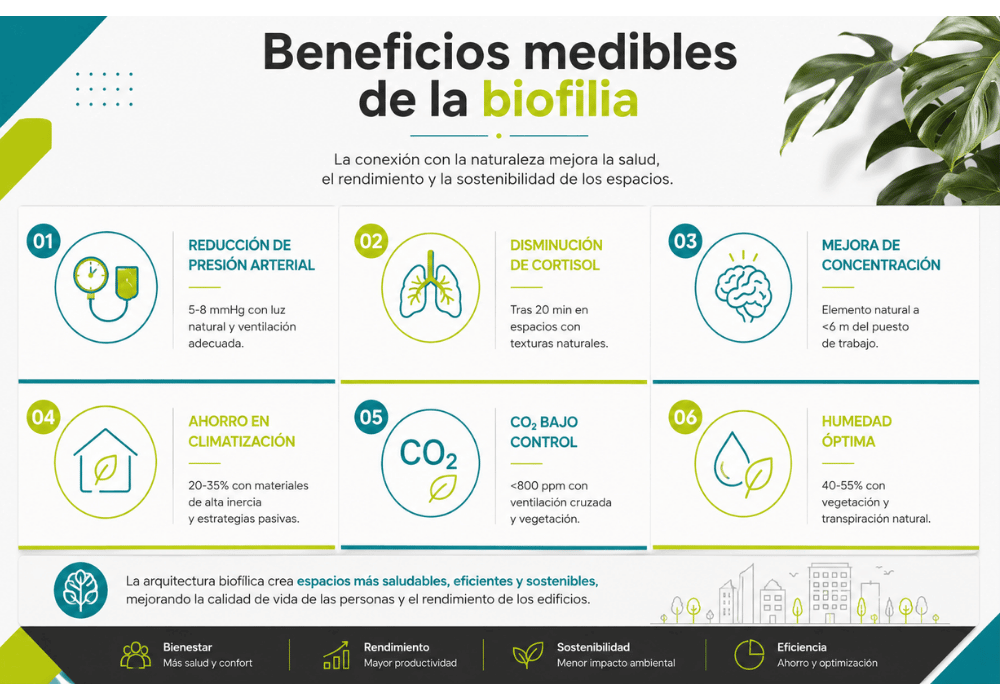 Beneficios medibles de la biofilia

La conexión con la naturaleza mejora la salud, el rendimiento y la sostenibilidad de los espacios.

01
REDUCCIÓN DE PRESIÓN ARTERIAL
5-8 mmHg con luz natural y ventilación adecuada.

02
DISMINUCIÓN DE CORTISOL
Tras 20 min en espacios con texturas naturales.

03
MEJORA DE CONCENTRACIÓN
Elemento natural a <6 m del puesto de trabajo.

04
AHORRO EN CLIMATIZACIÓN
20-35% con materiales de alta inercia y estrategias pasivas.

05
$CO_2$
$CO_2$ BAJO CONTROL
<800 ppm con ventilación cruzada y vegetación.

06
HUMEDAD ÓPTIMA
40-55% con vegetación y transpiración natural.

La arquitectura biofílica crea espacios más saludables, eficientes y sostenibles, mejorando la calidad de vida de las personas y el rendimiento de los edificios.

Bienestar
Más salud y confort

Rendimiento
Mayor productividad

Sostenibilidad
Menor impacto ambiental

Eficiencia
Ahorro y optimización